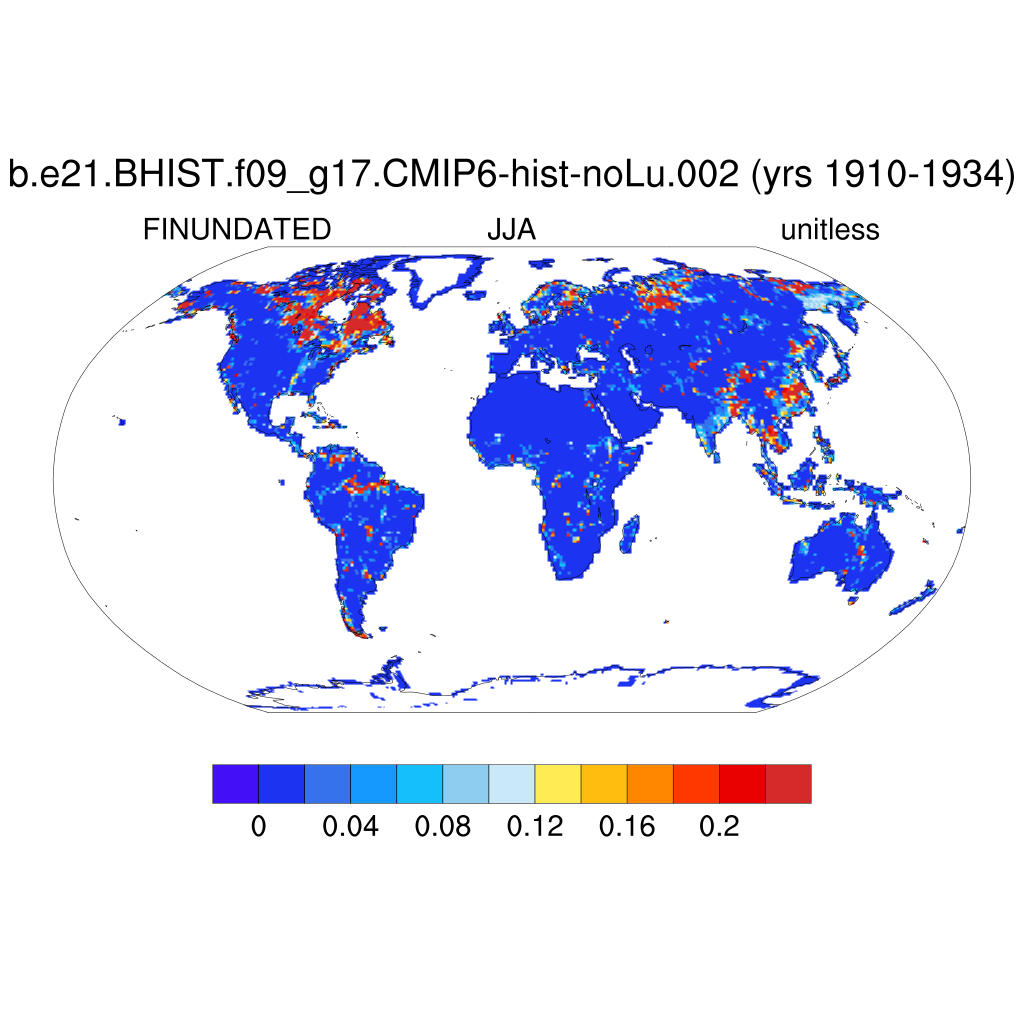 b.e21.BHIST.f09_g17.CMIP6-hist-noLu.002 (yrs 1910-1934)

FINUNDATED JJA unitless

0 0.04 0.08 0.12 0.16 0.2